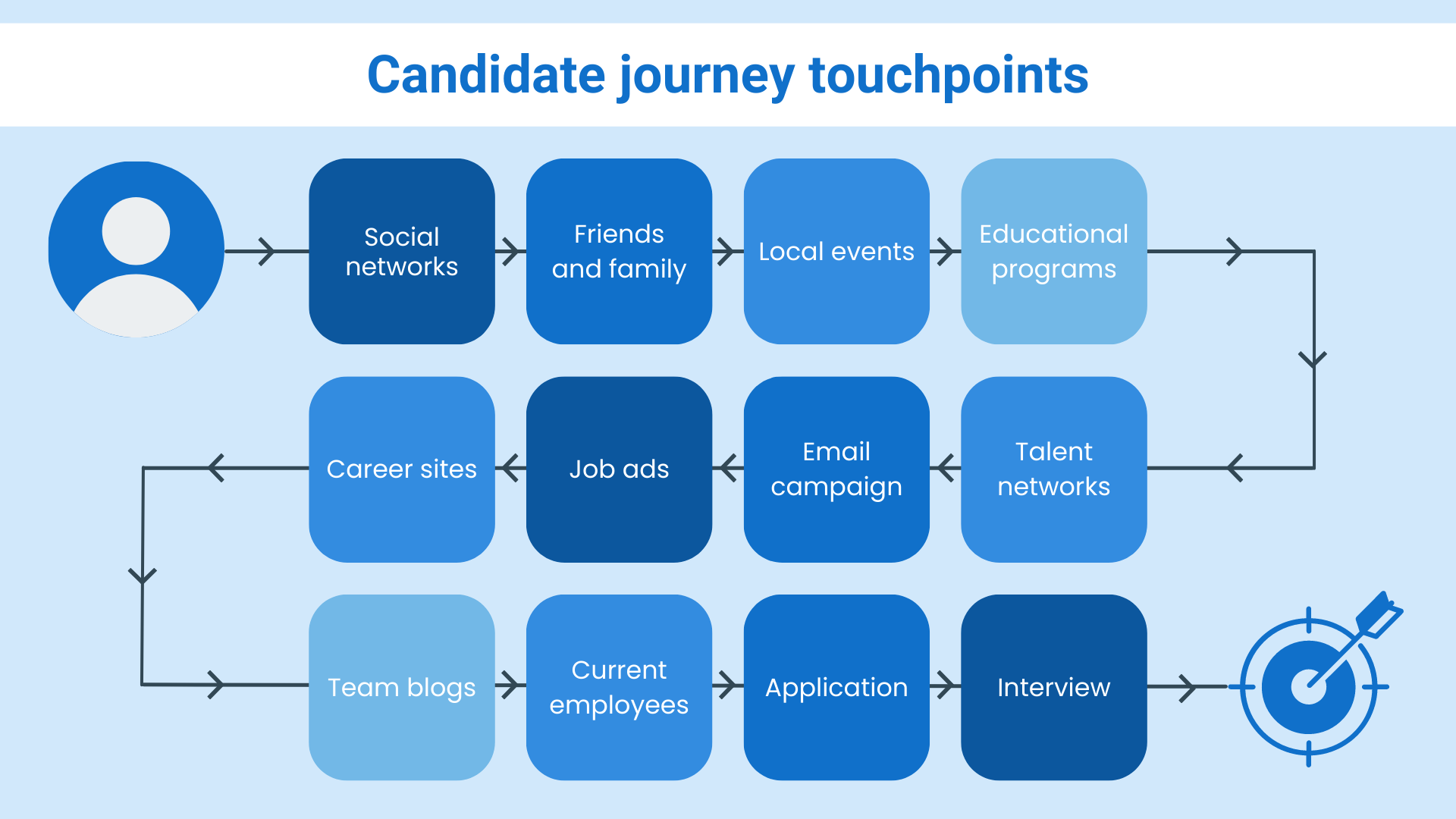 Candidate journey touchpoints

Social networks

Friends and family

Local events

Educational programs

Talent networks

Email campaign

Job ads

Career sites

Team blogs

Current employees

Application

Interview